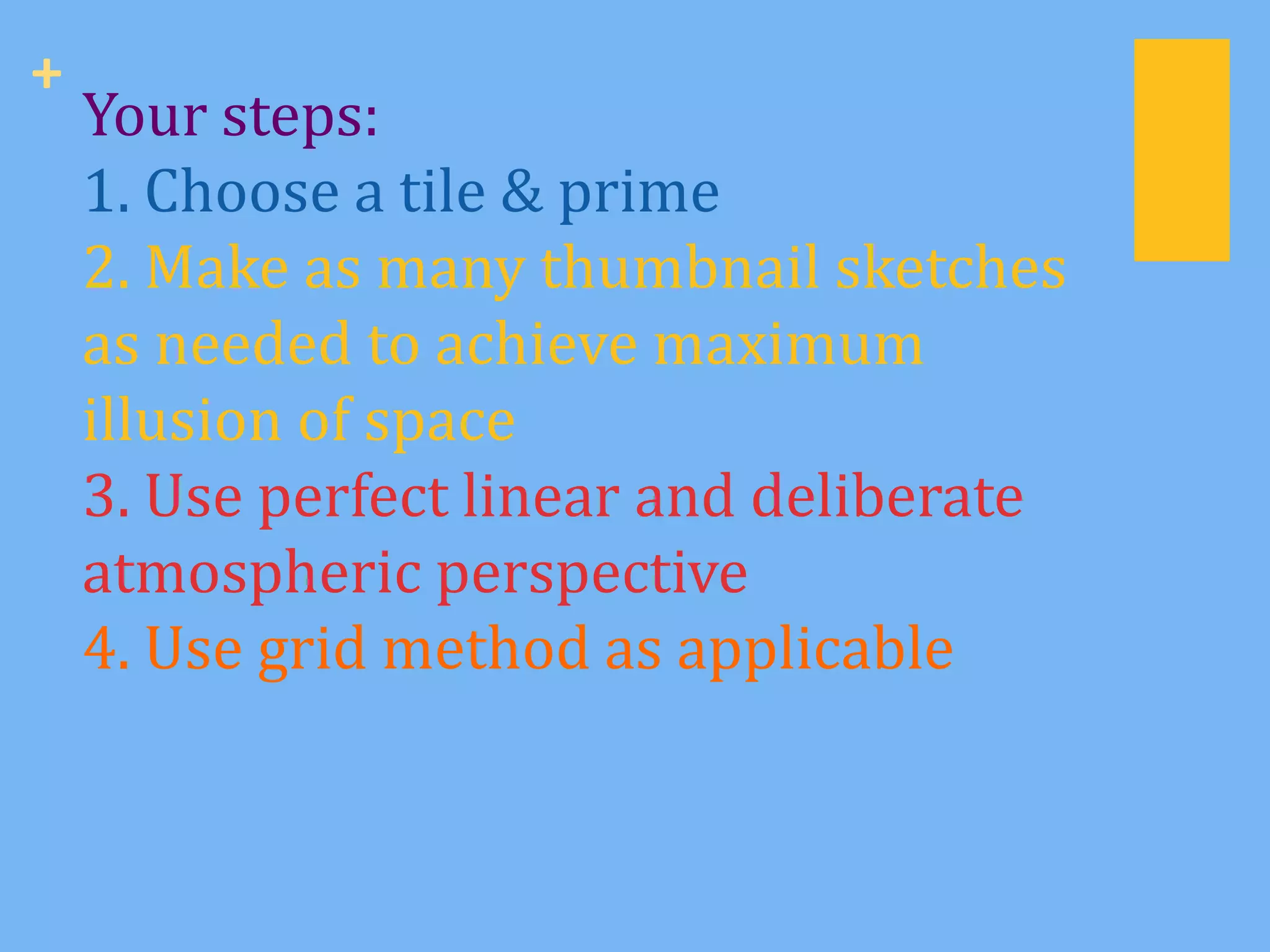 +
Your steps:
1. Choose a tile & prime
2. Make as many thumbnail sketches as needed to achieve maximum illusion of space
3. Use perfect linear and deliberate atmospheric perspective
4. Use grid method as applicable